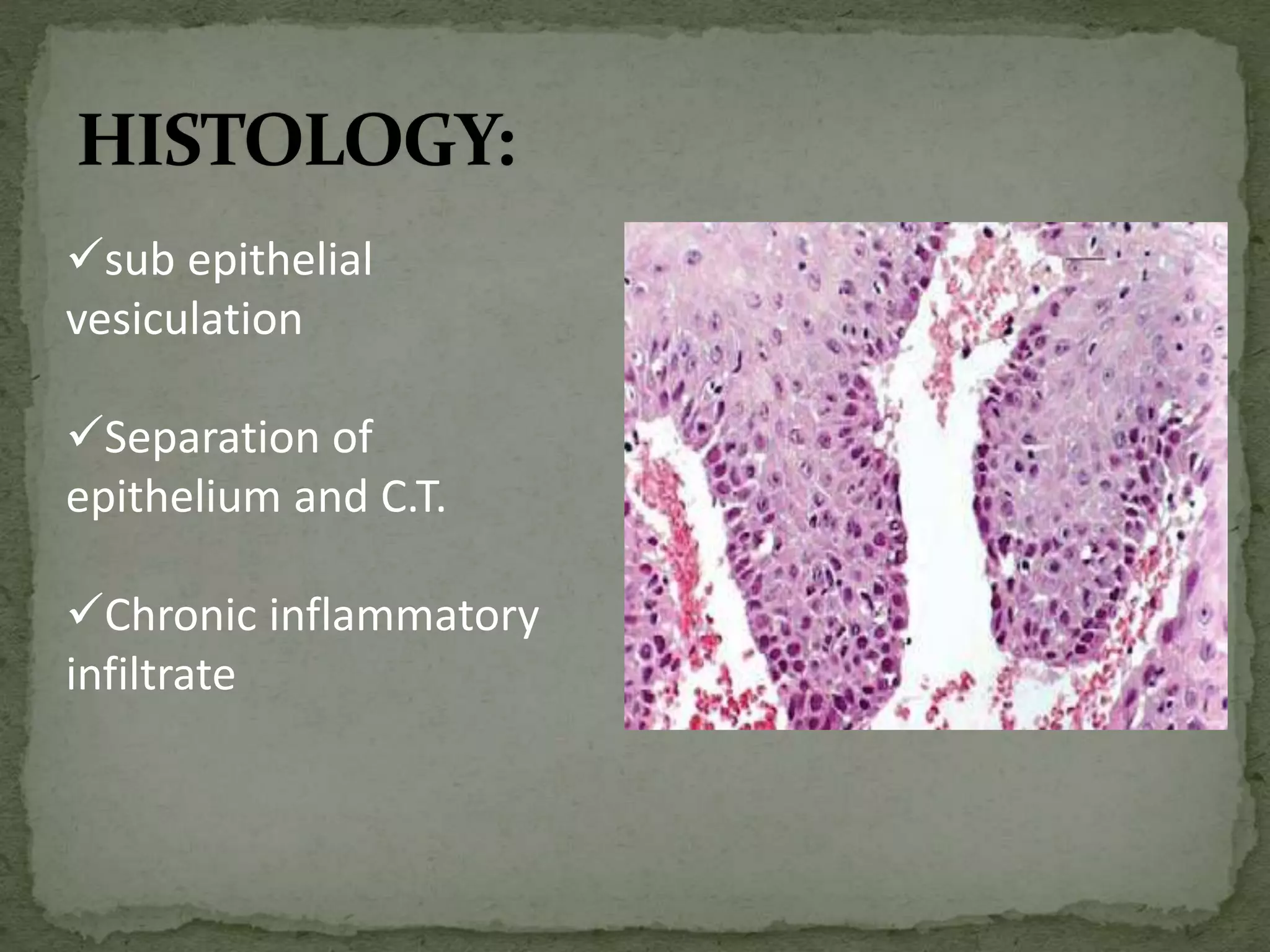 HISTOLOGY:

✓sub epithelial vesiculation

✓Separation of epithelium and C.T.

✓Chronic inflammatory infiltrate